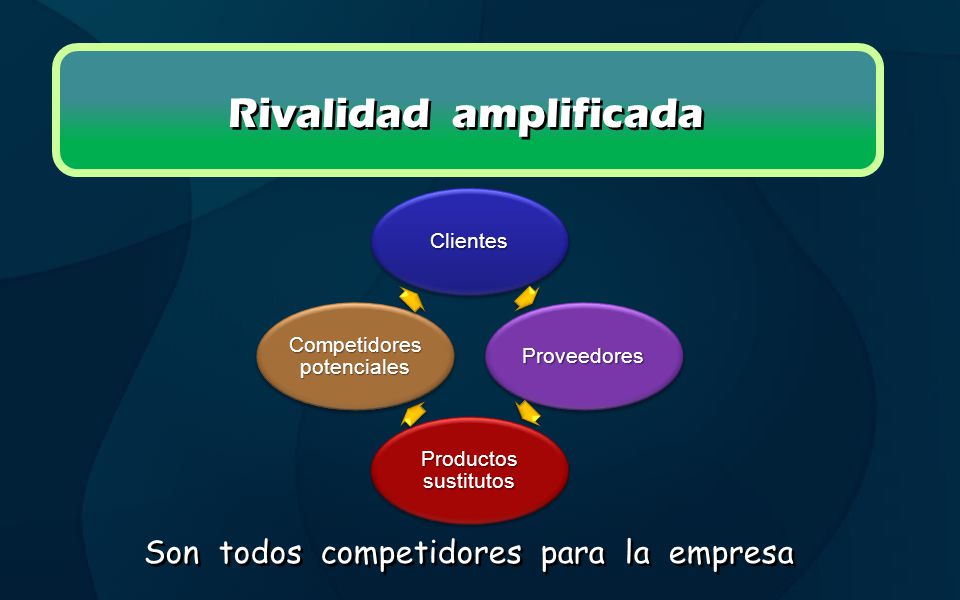 Rivalidad amplificada

Clientes

Competidores potenciales

Proveedores

Productos sustitutos

Son todos competidores para la empresa